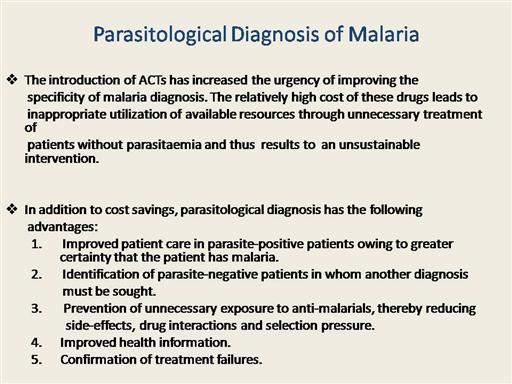 Parasitological Diagnosis of Malaria

❖ The introduction of ACTs has increased the urgency of improving the specificity of malaria diagnosis. The relatively high cost of these drugs leads to inappropriate utilization of available resources through unnecessary treatment of patients without parasitaemia and thus results to an unsustainable intervention.

❖ In addition to cost savings, parasitological diagnosis has the following advantages:
1. Improved patient care in parasite-positive patients owing to greater certainty that the patient has malaria.
2. Identification of parasite-negative patients in whom another diagnosis must be sought.
3. Prevention of unnecessary exposure to anti-malarials, thereby reducing side-effects, drug interactions and selection pressure.
4. Improved health information.
5. Confirmation of treatment failures.